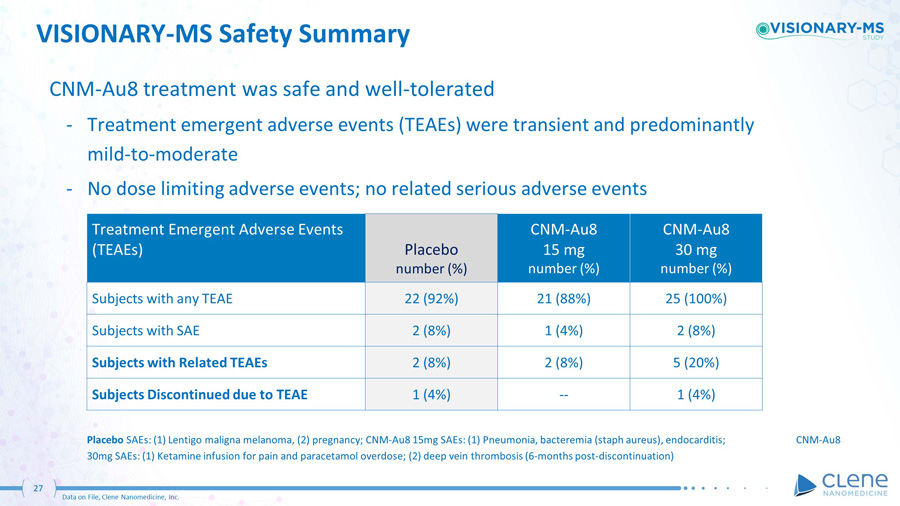 VISIONARY-MS Safety Summary

VISIONARY-MS STUDY

CNM-Au8 treatment was safe and well-tolerated

- Treatment emergent adverse events (TEAEs) were transient and predominantly mild-to-moderate
- No dose limiting adverse events; no related serious adverse events

| Treatment Emergent Adverse Events (TEAEs) | Placebo number (%) | CNM-Au8 15 mg number (%) | CNM-Au8 30 mg number (%) |
|---|---|---|---|
| Subjects with any TEAE | 22 (92%) | 21 (88%) | 25 (100%) |
| Subjects with SAE | 2 (8%) | 1 (4%) | 2 (8%) |
| **Subjects with Related TEAEs** | 2 (8%) | 2 (8%) | 5 (20%) |
| **Subjects Discontinued due to TEAE** | 1 (4%) | -- | 1 (4%) |

**Placebo** SAEs: (1) Lentigo maligna melanoma, (2) pregnancy; CNM-Au8 15mg SAEs: (1) Pneumonia, bacteremia (staph aureus), endocarditis; CNM-Au8 30mg SAEs: (1) Ketamine infusion for pain and paracetamol overdose; (2) deep vein thrombosis (6-months post-discontinuation)

27

Data on File, Clene Nanomedicine, Inc.

CLENE NANOMEDICINE